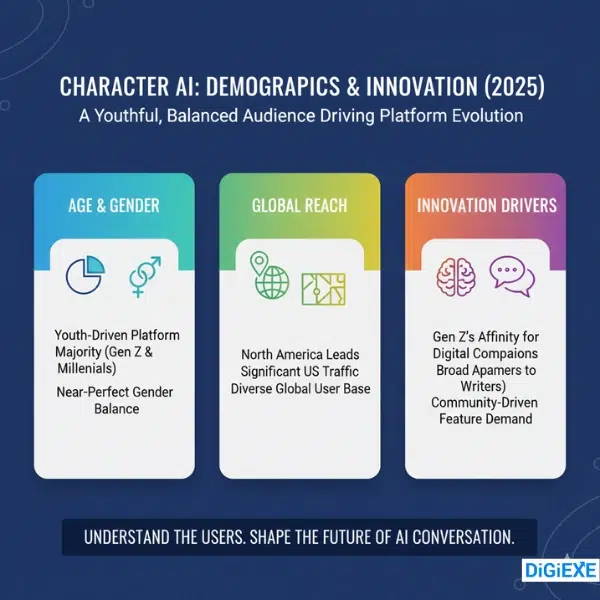 CHARACTER AI: DEMOGRAPICS & INNOVATION (2025)
A Youthful, Balanced Audience Driving Platform Evolution

AGE & GENDER

Youth-Driven Platform Majority (Gen Z & Millenials)
Near-Perfect Gender Balance

GLOBAL REACH

North America Leads
Significant US Traffic
Diverse Global User Base

INNOVATION DRIVERS

Gen Z's Affinity for Digital Compaions
Broad Apamers to Writers)
Community-Driven Feature Demand

UNDERSTAND THE USERS. SHAPE THE FUTURE OF AI CONVERSATION.

DiGiEXE